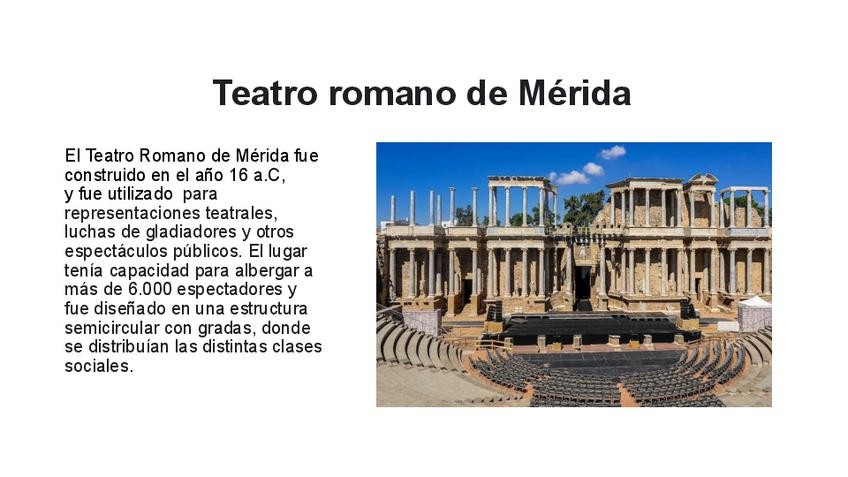 Teatro romano de Mérida

El Teatro Romano de Mérida fue construido en el año 16 a.C, y fue utilizado para representaciones teatrales, luchas de gladiadores y otros espectáculos públicos. El lugar tenía capacidad para albergar a más de 6.000 espectadores y fue diseñado en una estructura semicircular con gradas, donde se distribuían las distintas clases sociales.